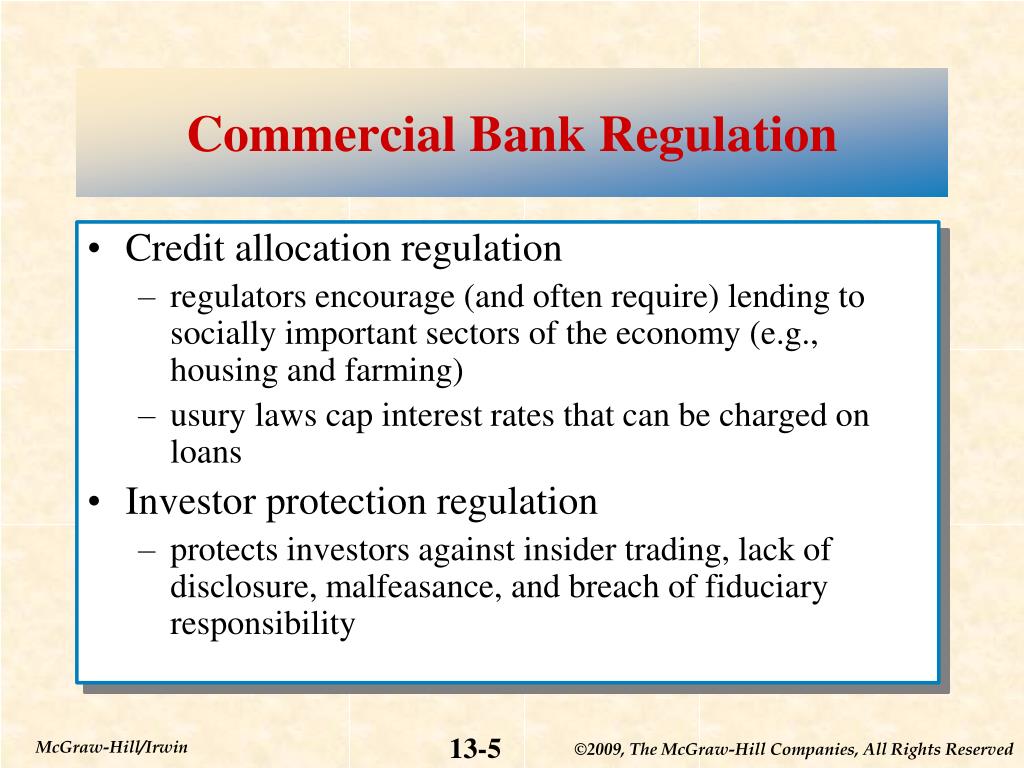 Commercial Bank Regulation

• Credit allocation regulation
  – regulators encourage (and often require) lending to socially important sectors of the economy (e.g., housing and farming)
  – usury laws cap interest rates that can be charged on loans
• Investor protection regulation
  – protects investors against insider trading, lack of disclosure, malfeasance, and breach of fiduciary responsibility

McGraw-Hill/Irwin

13-5

©2009, The McGraw-Hill Companies, All Rights Reserved